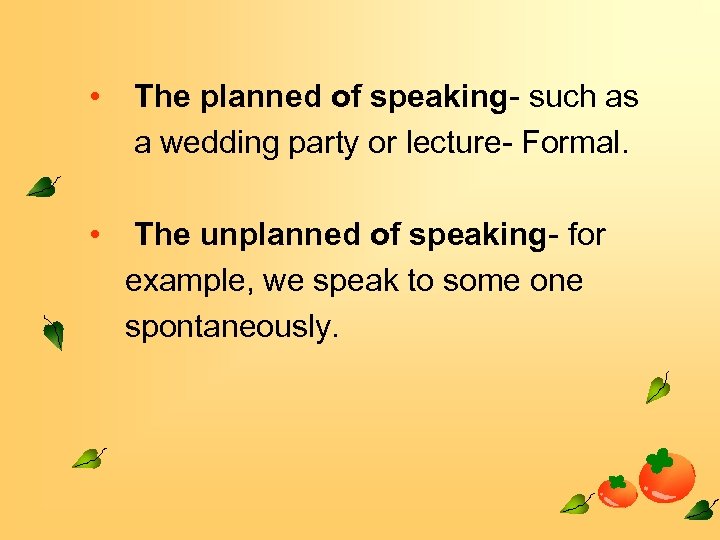 • The planned of speaking- such as a wedding party or lecture- Formal.

• The unplanned of speaking- for example, we speak to some one spontaneously.